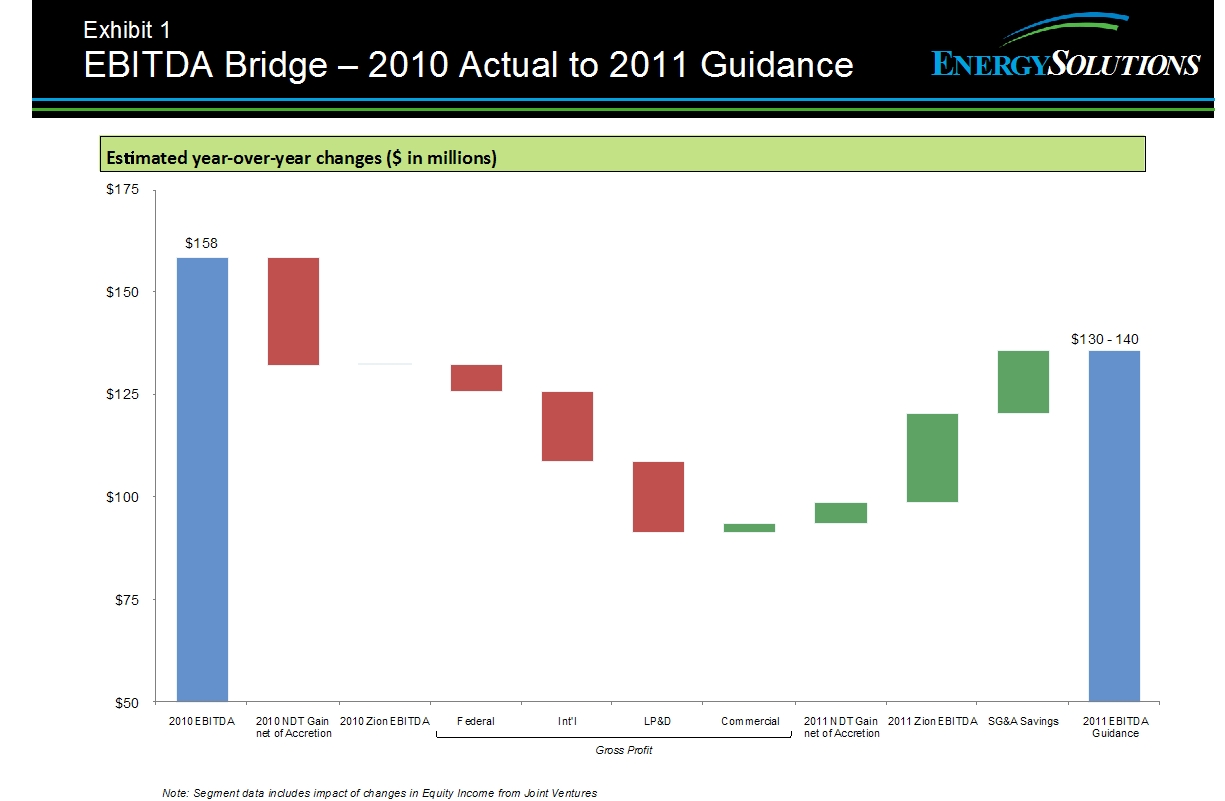 Exhibit 1
EBITDA Bridge – 2010 Actual to 2011 Guidance

ENERGYSOLUTIONS

Estimated year-over-year changes ($ in millions)

$175
$150
$125
$100
$75
$50

$158

$130 - 140

2010 EBITDA
2010 NDT Gain net of Accretion
2010 Zion EBITDA
Federal
Int'l
LP&D
Commercial
2011 NDT Gain net of Accretion
2011 Zion EBITDA
SG&A Savings
2011 EBITDA Guidance

Gross Profit

Note: Segment data includes impact of changes in Equity Income from Joint Ventures